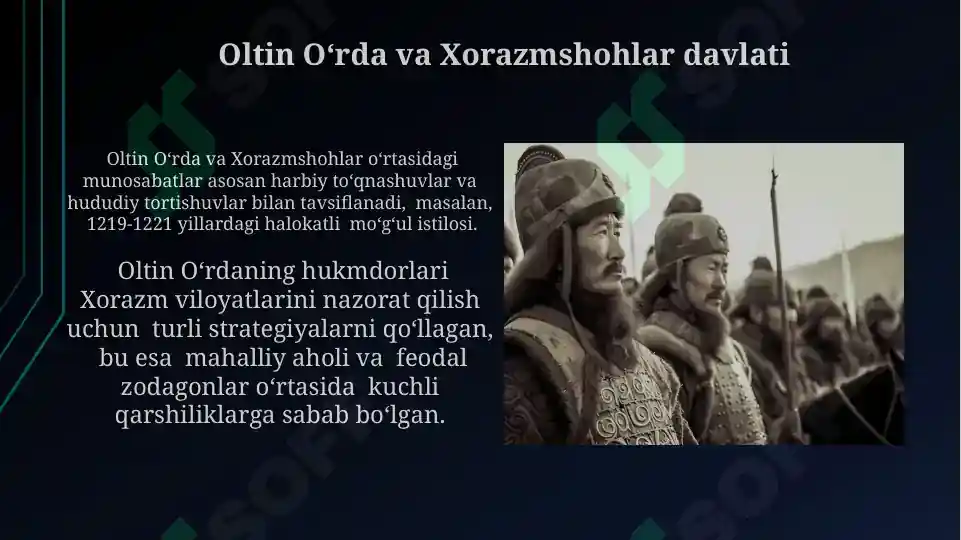 Oltin O‘rda va Xorazmshohlar davlati

Oltin O‘rda va Xorazmshohlar o‘rtasidagi munosabatlar asosan harbiy to‘qnashuvlar va hududiy tortishuvlar bilan tavsiflanadi, masalan, 1219-1221 yillardagi halokatli mo‘g‘ul istilosi.

Oltin O‘rdaning hukmdorlari Xorazm viloyatlarini nazorat qilish uchun turli strategiyalarni qo‘llagan, bu esa mahalliy aholi va feodal zodagonlar o‘rtasida kuchli qarshiliklarga sabab bo‘lgan.